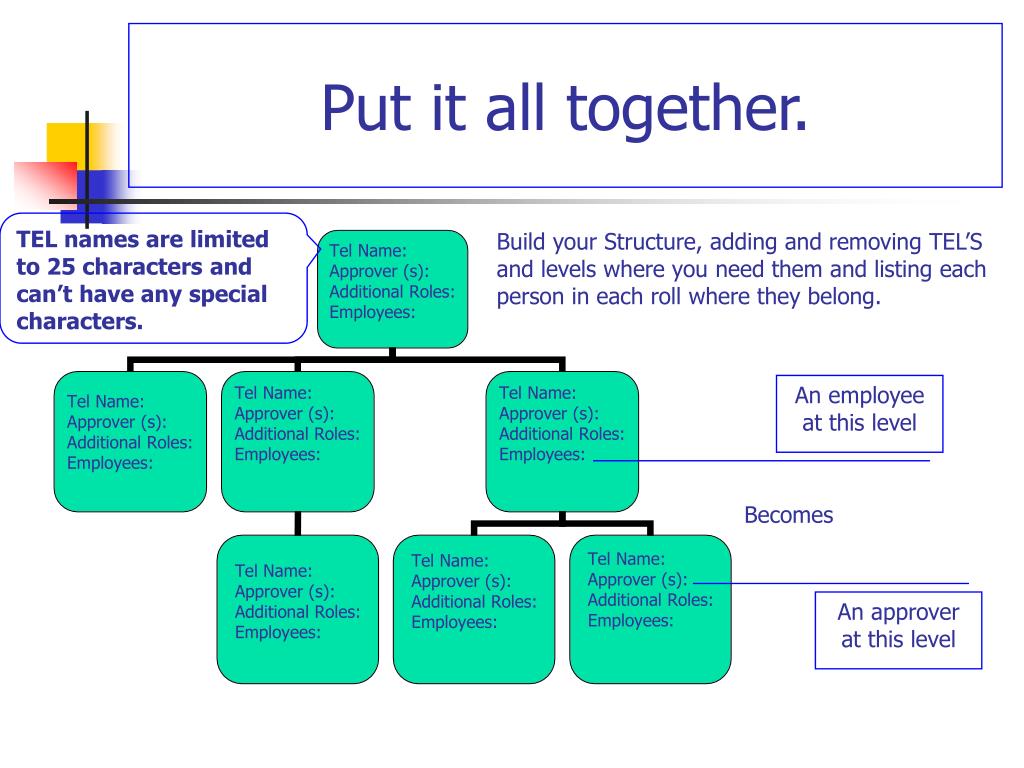 Put it all together.

TEL names are limited to 25 characters and can't have any special characters.

Tel Name:
Approver (s):
Additional Roles:
Employees:

Build your Structure, adding and removing TEL'S and levels where you need them and listing each person in each roll where they belong.

Tel Name:
Approver (s):
Additional Roles:
Employees:

Tel Name:
Approver (s):
Additional Roles:
Employees:

Tel Name:
Approver (s):
Additional Roles:
Employees:

An employee at this level

Becomes

Tel Name:
Approver (s):
Additional Roles:
Employees:

Tel Name:
Approver (s):
Additional Roles:
Employees:

Tel Name:
Approver (s):
Additional Roles:
Employees:

An approver at this level